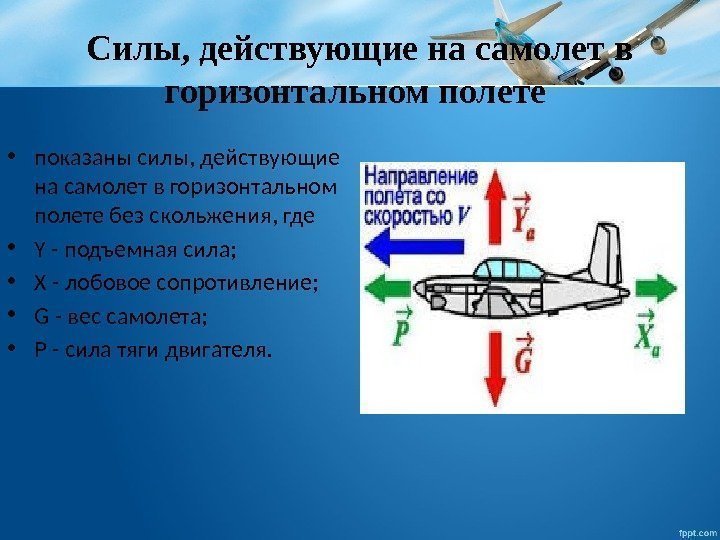 Силы, действующие на самолет в горизонтальном полете

• показаны силы, действующие на самолет в горизонтальном полете без скольжения, где
• Y - подъемная сила;
• X - лобовое сопротивление;
• G - вес самолета;
• P - сила тяги двигателя.

Направление полета со скоростью $V$

$\vec{Y}_a$

$\vec{P}$

$\vec{G}$

$\vec{X}_a$

fppt.com